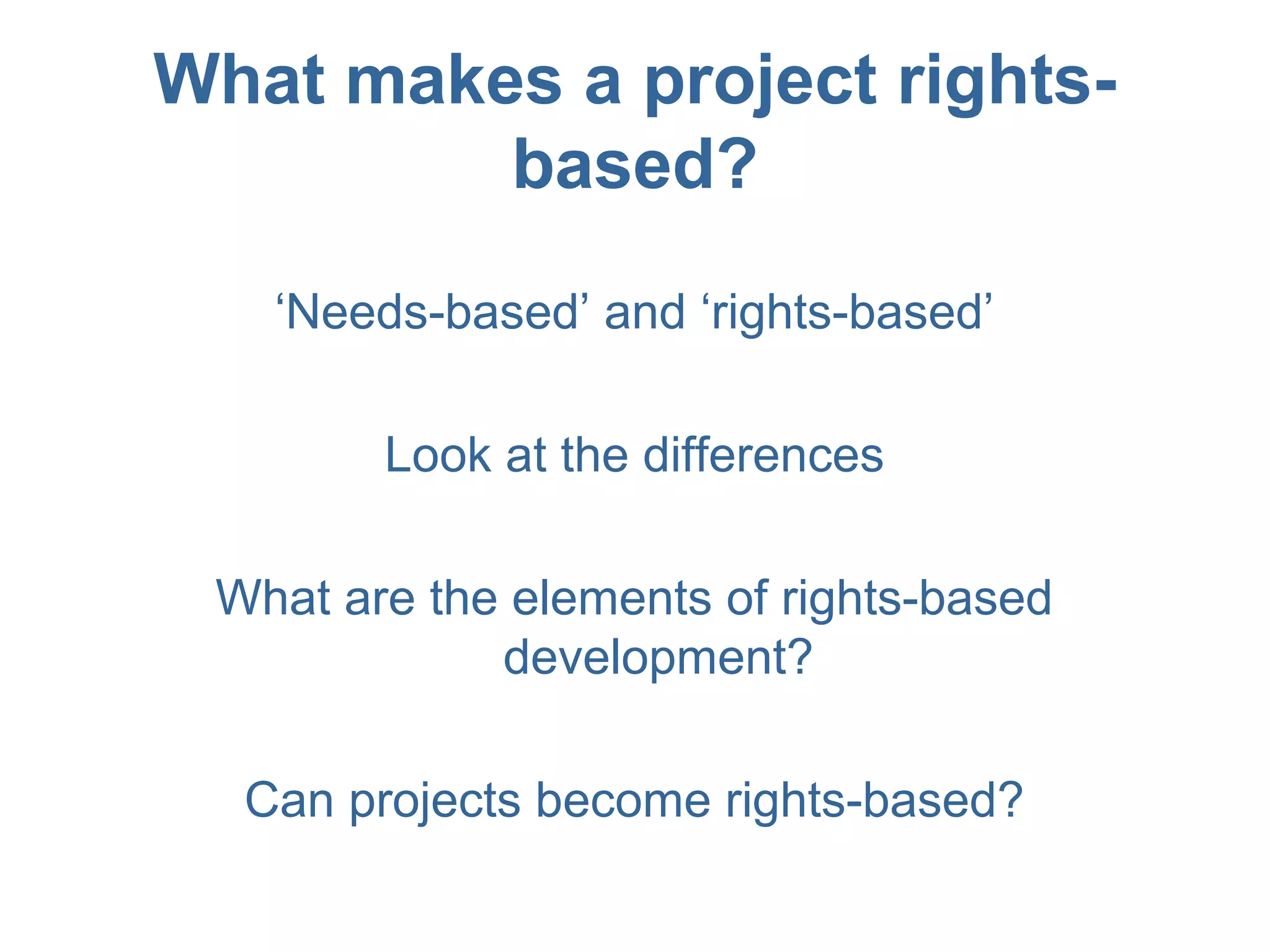 What makes a project rights-based?

‘Needs-based’ and ‘rights-based’

Look at the differences

What are the elements of rights-based development?

Can projects become rights-based?